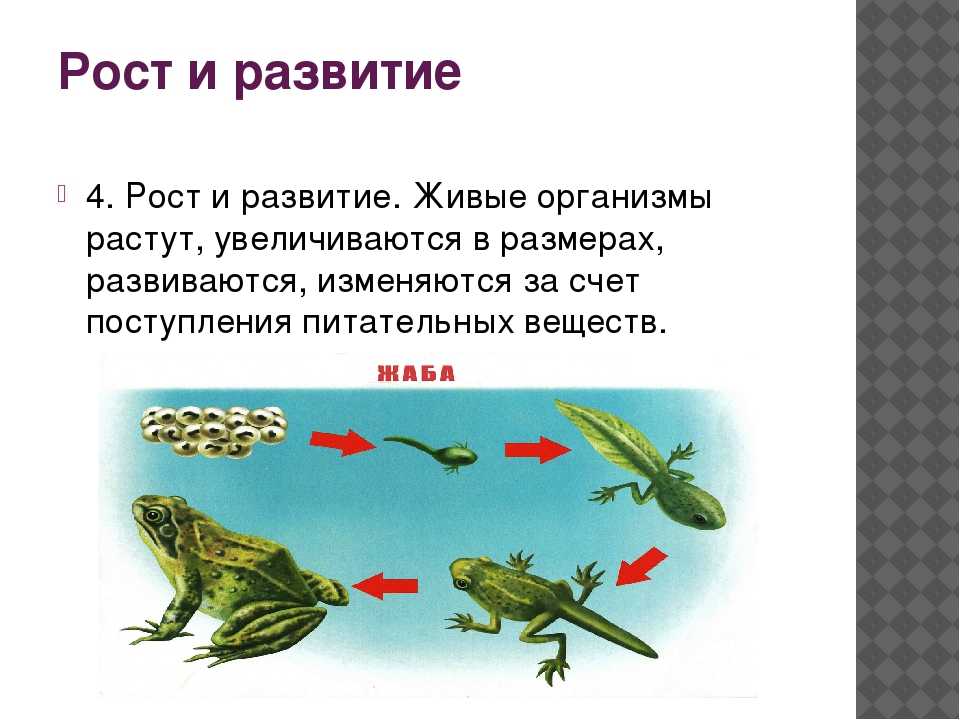 Рост и развитие

4. Рост и развитие. Живые организмы растут, увеличиваются в размерах, развиваются, изменяются за счет поступления питательных веществ.

ЖАБА